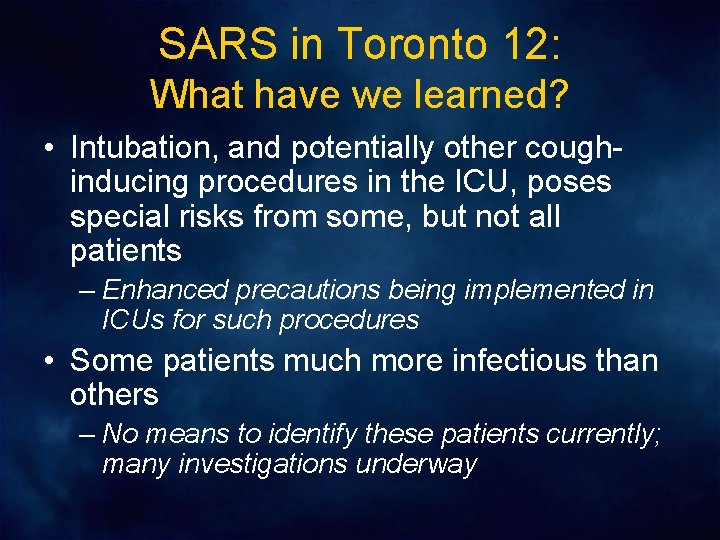 SARS in Toronto 12:
What have we learned?

• Intubation, and potentially other cough-inducing procedures in the ICU, poses special risks from some, but not all patients
– Enhanced precautions being implemented in ICUs for such procedures

• Some patients much more infectious than others
– No means to identify these patients currently; many investigations underway